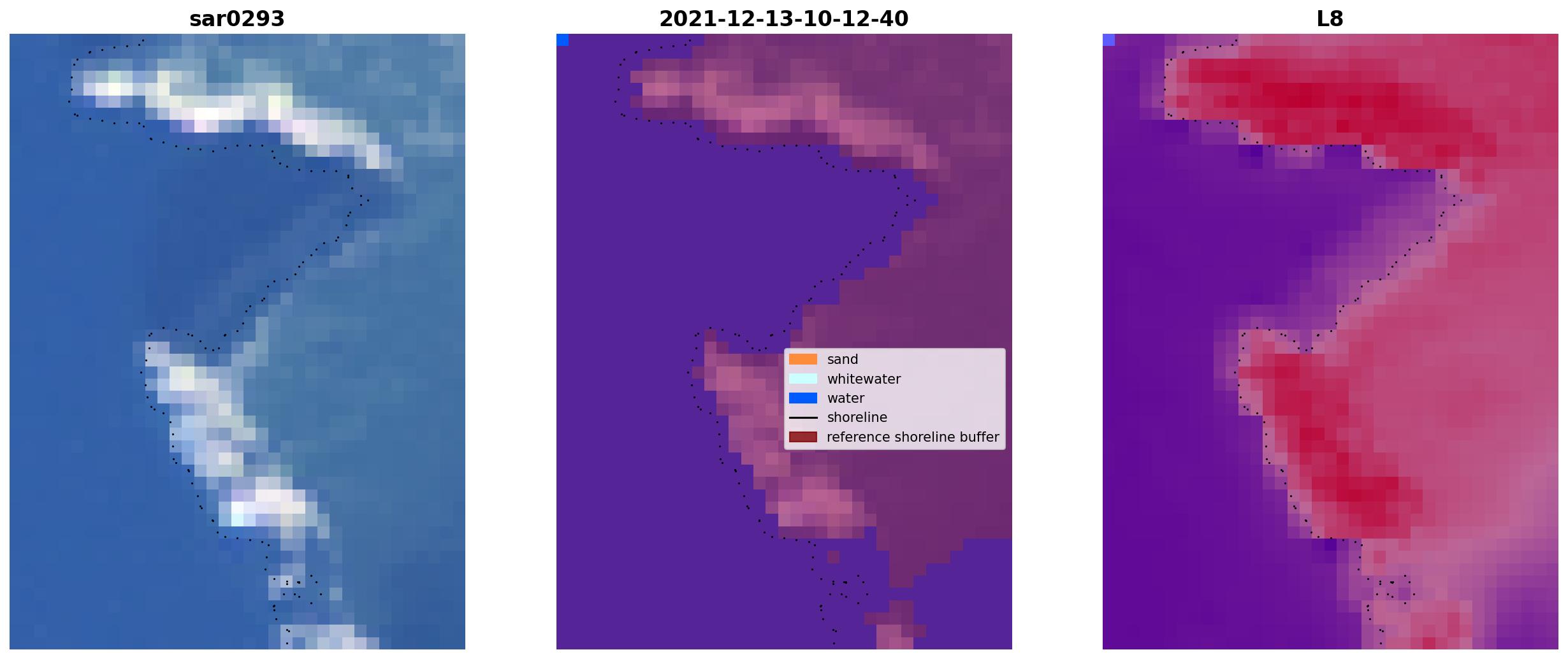 sar0293

2021-12-13-10-12-40

sand
whitewater
water
shoreline
reference shoreline buffer

L8